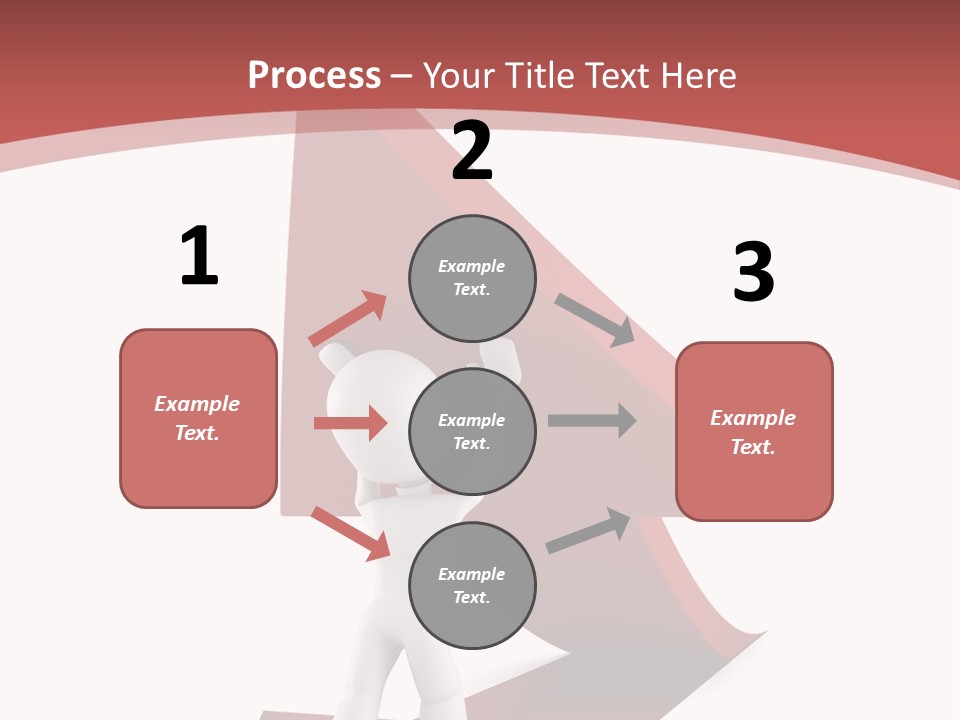 Process – Your Title Text Here

1

Example Text.

2

Example Text.

Example Text.

Example Text.

3

Example Text.